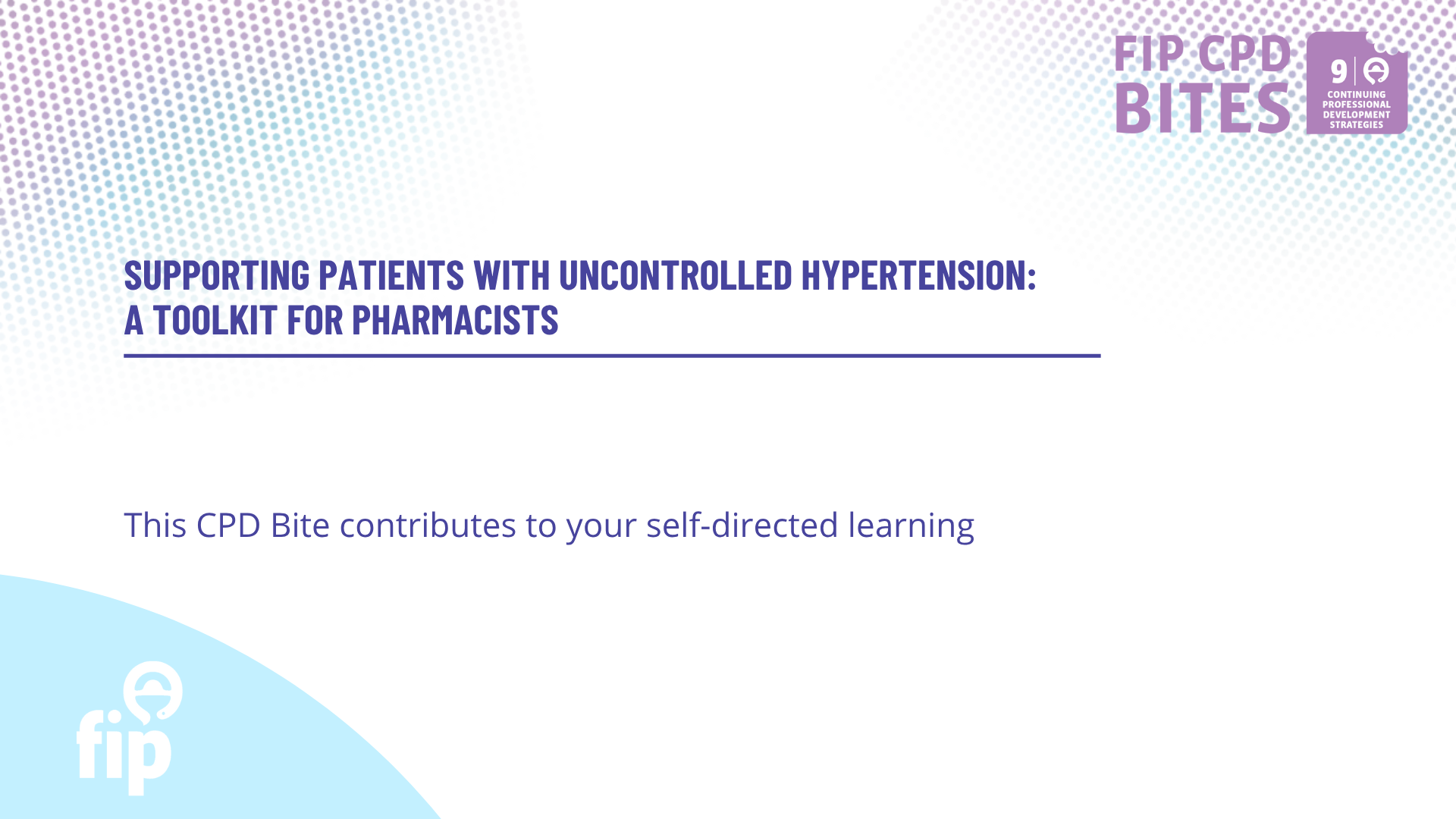 FIP CPD BITES

9

CONTINUING PROFESSIONAL DEVELOPMENT STRATEGIES

SUPPORTING PATIENTS WITH UNCONTROLLED HYPERTENSION: A TOOLKIT FOR PHARMACISTS

This CPD Bite contributes to your self-directed learning

fip